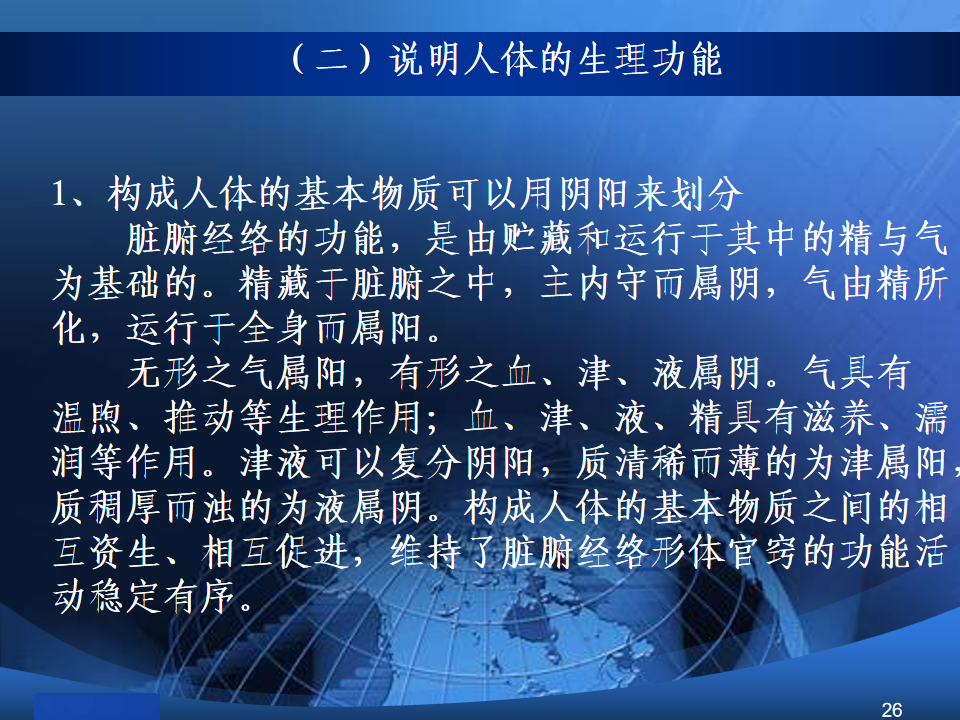 （二）说明人体的生理功能

1、构成人体的基本物质可以用阴阳来划分

脏腑经络的功能，是由贮藏和运行于其中的精与气为基础的。精藏于脏腑之中，主内守而属阴，气由精所化，运行于全身而属阳。

无形之气属阳，有形之血、津、液属阴。气具有温煦、推动等生理作用；血、津、液、精具有滋养、濡润等作用。津液可以复分阴阳，质清稀而薄的为津属阳，质稠厚而浊的为液属阴。构成人体的基本物质之间的相互资生、相互促进，维持了脏腑经络形体官窍的功能活动稳定有序。

26